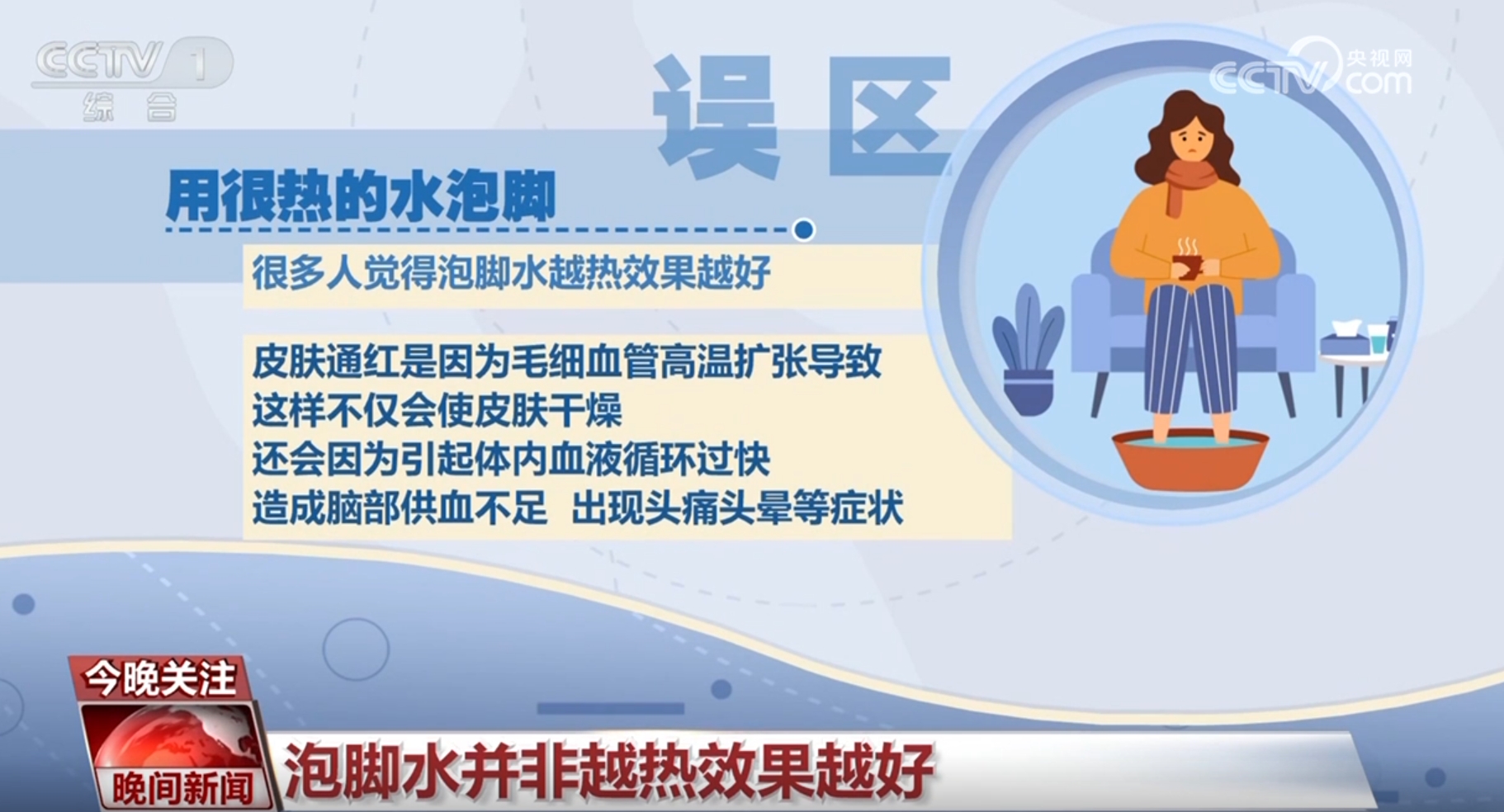 CCTV 1
综合

央视网
CCTV.com

误区

用很热的水泡脚

很多人觉得泡脚水越热效果越好

皮肤通红是因为毛细血管高温扩张导致
这样不仅会使皮肤干燥
还会因为引起体内血液循环过快
造成脑部供血不足 出现头痛头晕等症状

今晚关注
晚间新闻
泡脚水并非越热效果越好